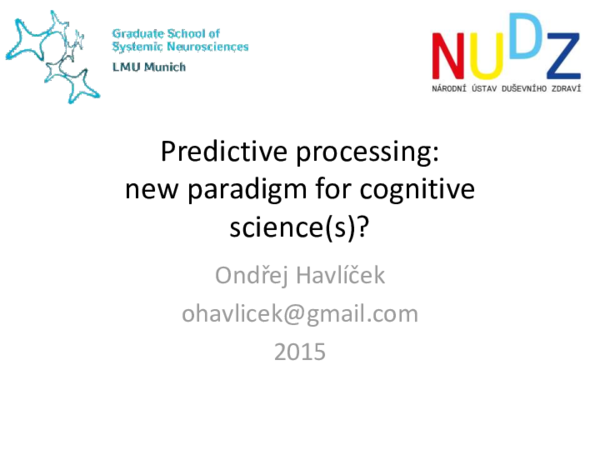 Graduate School of
Systemic Neurosciences
LMU Munich

NUDZ
NÁRODNÍ ÚSTAV DUŠEVNÍHO ZDRAVÍ

Predictive processing: new paradigm for cognitive science(s)?

Ondřej Havlíček
ohavlicek@gmail.com
2015